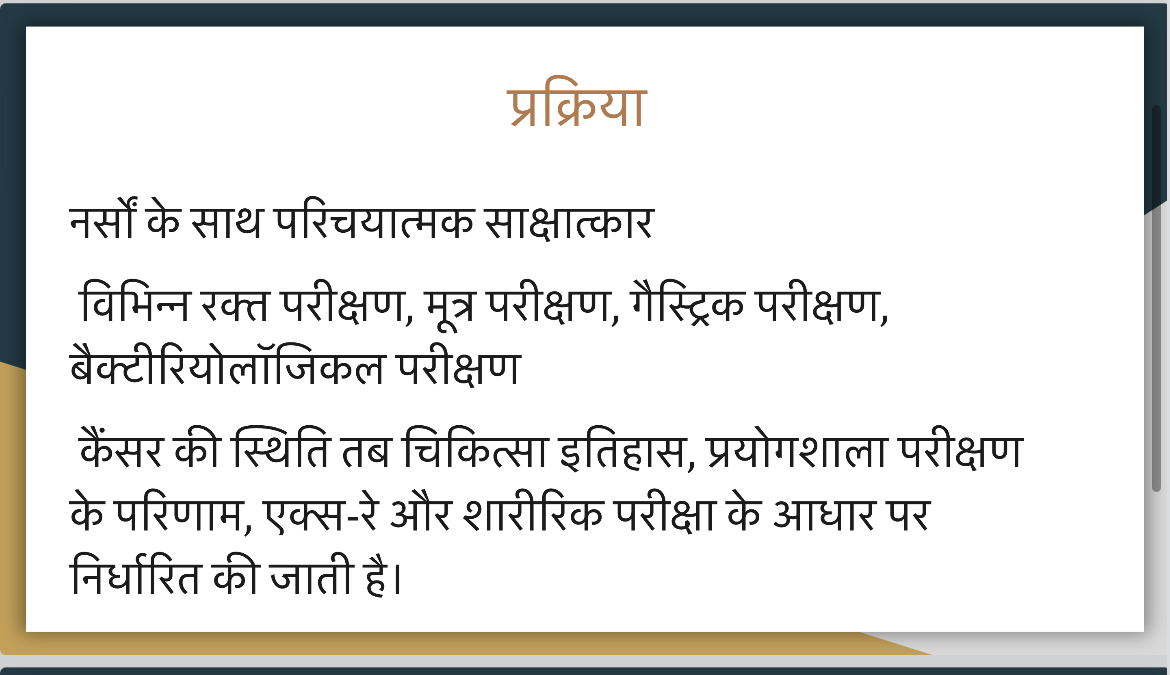 प्रक्रिया

नर्सों के साथ परिचयात्मक साक्षात्कार

विभिन्न रक्त परीक्षण, मूत्र परीक्षण, गैस्ट्रिक परीक्षण, बैक्टीरियोलॉजिकल परीक्षण

कैंसर की स्थिति तब चिकित्सा इतिहास, प्रयोगशाला परीक्षण के परिणाम, एक्स-रे और शारीरिक परीक्षा के आधार पर निर्धारित की जाती है।